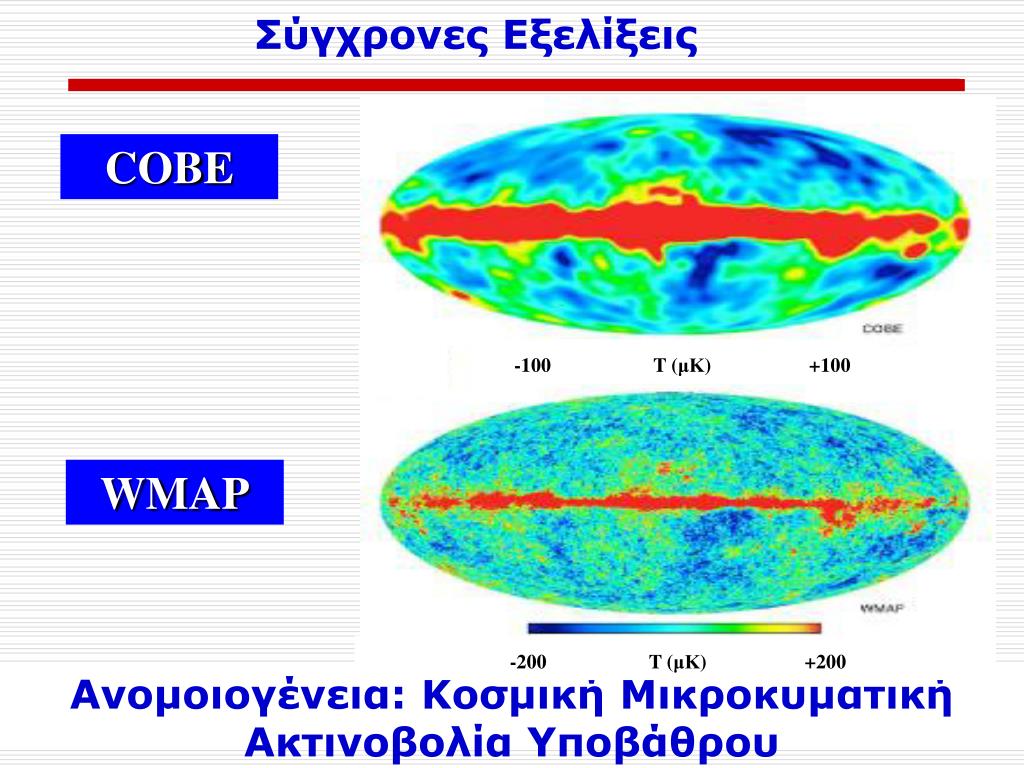 Σύγχρονες Εξελίξεις

COBE

COBE

-100 T (μK) +100

WMAP

WMAP

-200 T (μK) +200

Ανομοιογένεια: Κοσμική Μικροκυματική Ακτινοβολία Υποβάθρου